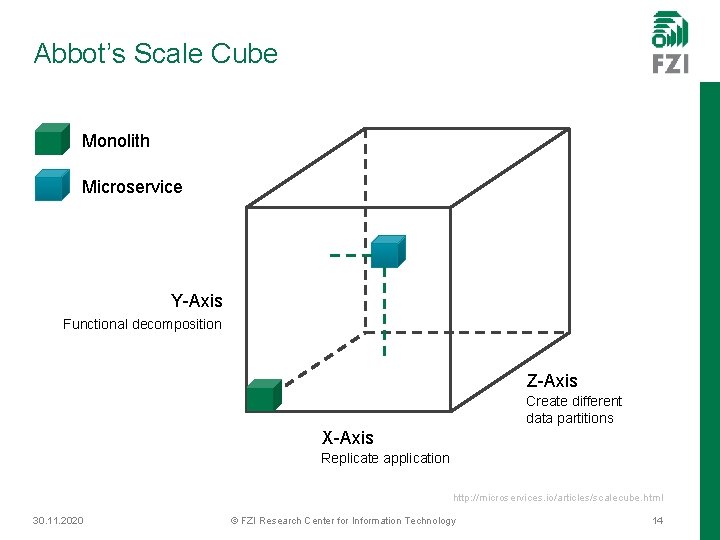 Abbot's Scale Cube

FZI

Monolith

Microservice

Y-Axis
Functional decomposition

Z-Axis
Create different data partitions

X-Axis
Replicate application

http://microservices.io/articles/scalecube.html

30.11.2020 © FZI Research Center for Information Technology 14